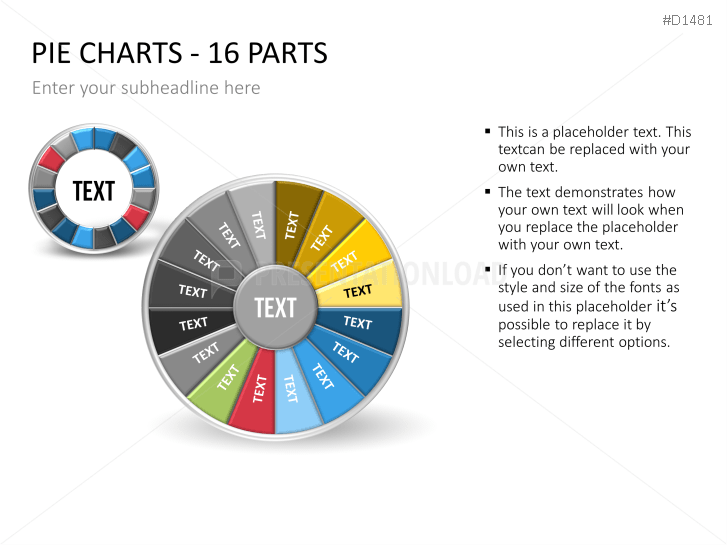 #D1481

PIE CHARTS - 16 PARTS

Enter your subheadline here

TEXT

TEXT TEXT TEXT TEXT TEXT TEXT TEXT TEXT TEXT TEXT TEXT TEXT TEXT TEXT TEXT TEXT

TEXT

PRESENTATIONLOAD

▪ This is a placeholder text. This textcan be replaced with your own text.

▪ The text demonstrates how your own text will look when you replace the placeholder with your own text.

▪ If you don't want to use the style and size of the fonts as used in this placeholder it's possible to replace it by selecting different options.